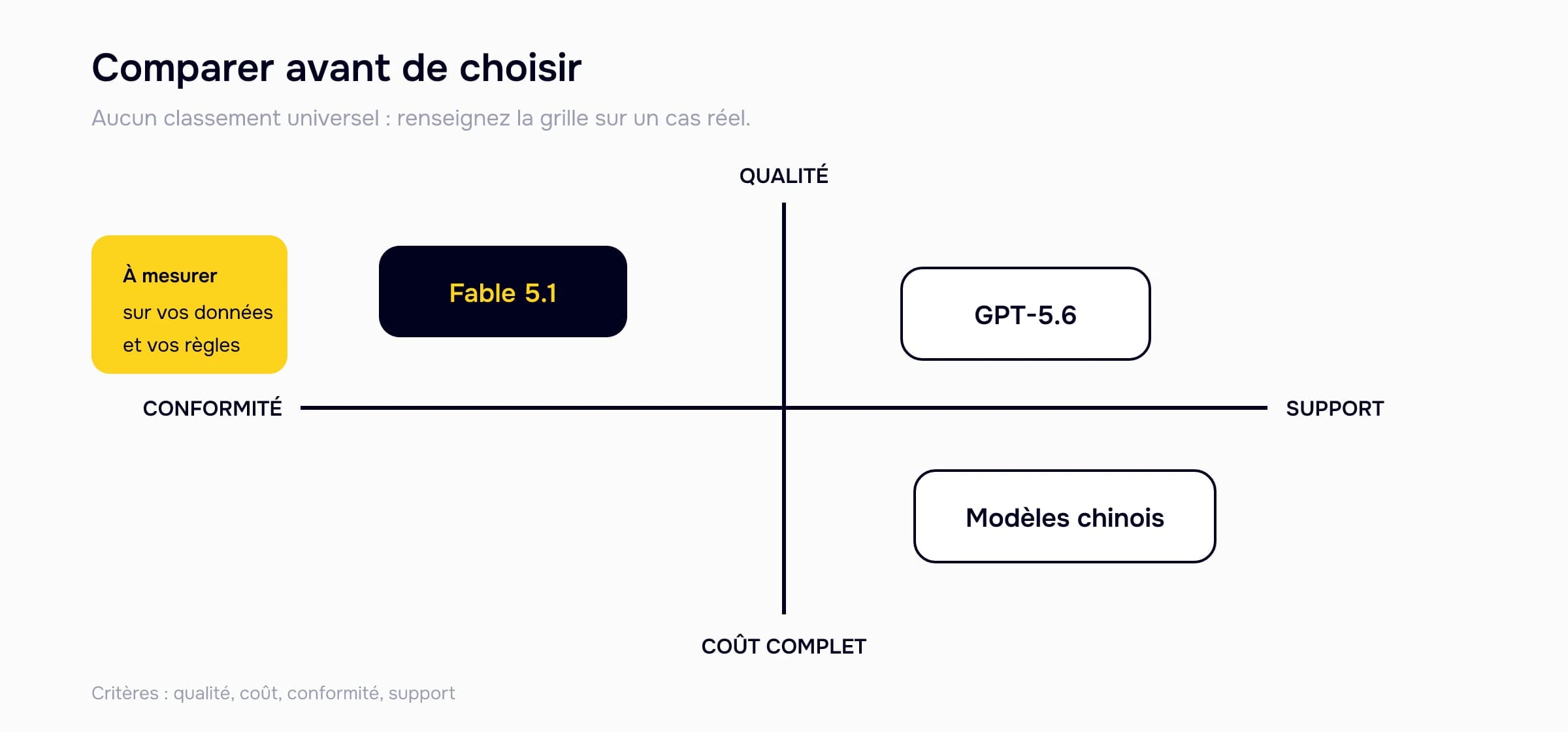 Comparer avant de choisir

Aucun classement universel : renseignez la grille sur un cas réel.

QUALITÉ

À mesurer
sur vos données et vos règles

Fable 5.1

GPT-5.6

CONFORMITÉ

SUPPORT

Modèles chinois

COÛT COMPLET

Critères : qualité, coût, conformité, support